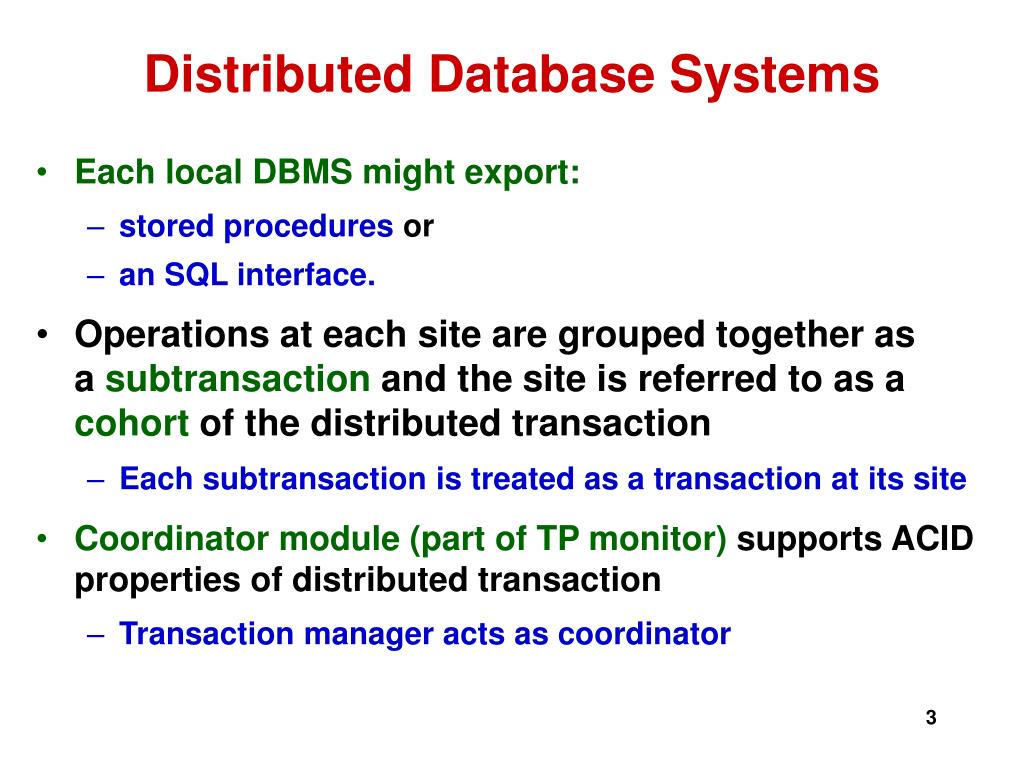 Distributed Database Systems

• Each local DBMS might export:
  – stored procedures or
  – an SQL interface.
• Operations at each site are grouped together as a subtransaction and the site is referred to as a cohort of the distributed transaction
  – Each subtransaction is treated as a transaction at its site
• Coordinator module (part of TP monitor) supports ACID properties of distributed transaction
  – Transaction manager acts as coordinator

3